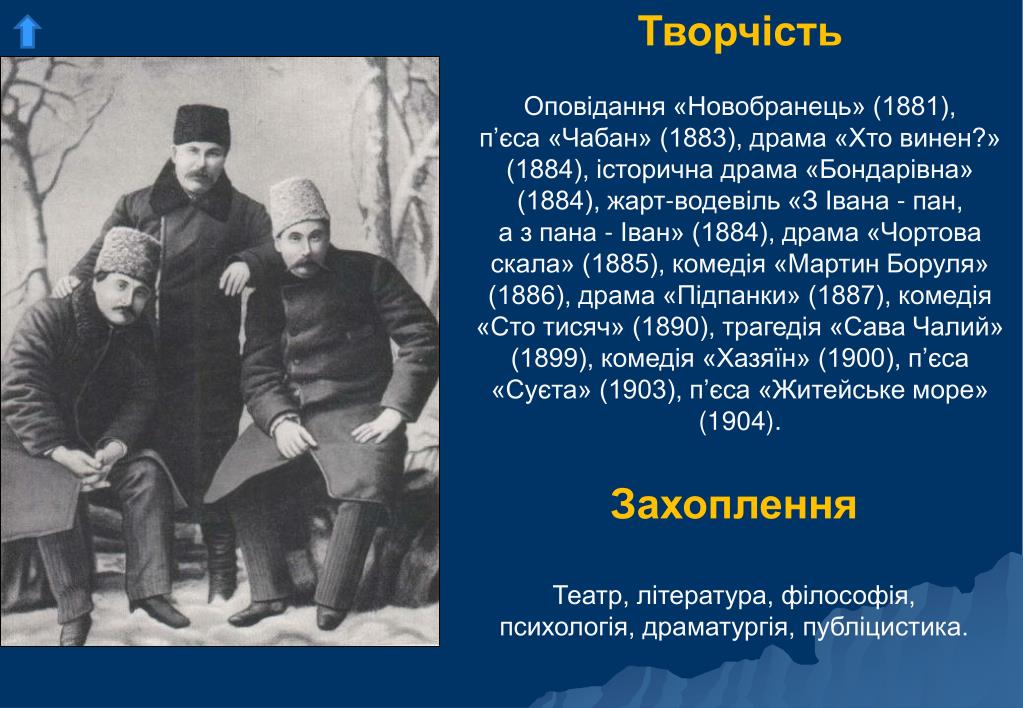 Творчість

Оповідання «Новобранець» (1881), п’єса «Чабан» (1883), драма «Хто винен?» (1884), історична драма «Бондарівна» (1884), жарт-водевіль «З Івана - пан, а з пана - Іван» (1884), драма «Чортова скала» (1885), комедія «Мартин Боруля» (1886), драма «Підпанки» (1887), комедія «Сто тисяч» (1890), трагедія «Сава Чалий» (1899), комедія «Хазяїн» (1900), п’єса «Суєта» (1903), п’єса «Житейське море» (1904).

Захоплення

Театр, література, філософія, психологія, драматургія, публіцистика.